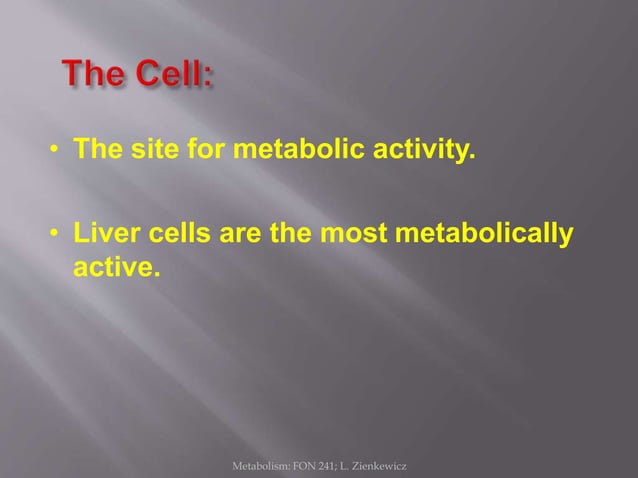 The Cell:

• The site for metabolic activity.

• Liver cells are the most metabolically active.

Metabolism: FON 241; L. Zienkewicz